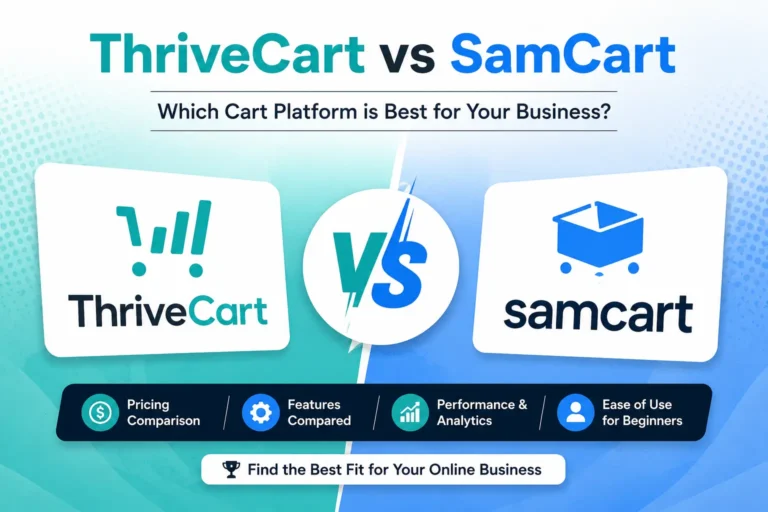 ThriveCart vs SamCart

Which Cart Platform is Best for Your Business?

ThriveCart

VS

samcart

Pricing Comparison

Features Compared

Performance & Analytics

Ease of Use for Beginners

Find the Best Fit for Your Online Business